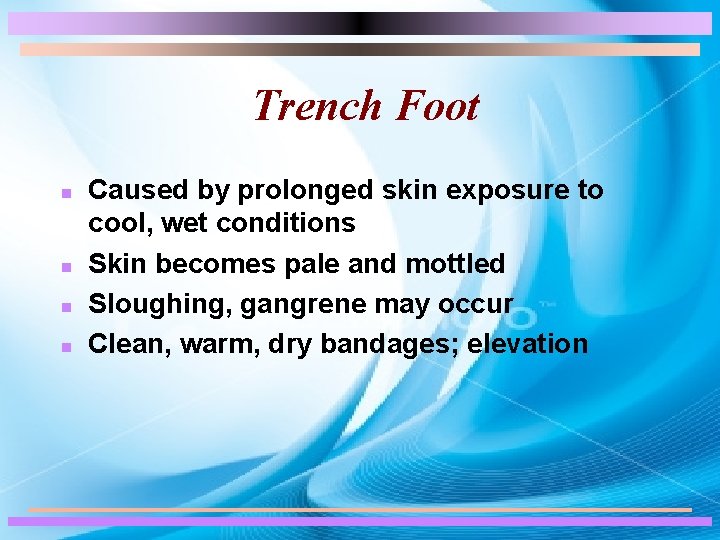 Trench Foot

- Caused by prolonged skin exposure to cool, wet conditions
- Skin becomes pale and mottled
- Sloughing, gangrene may occur
- Clean, warm, dry bandages; elevation